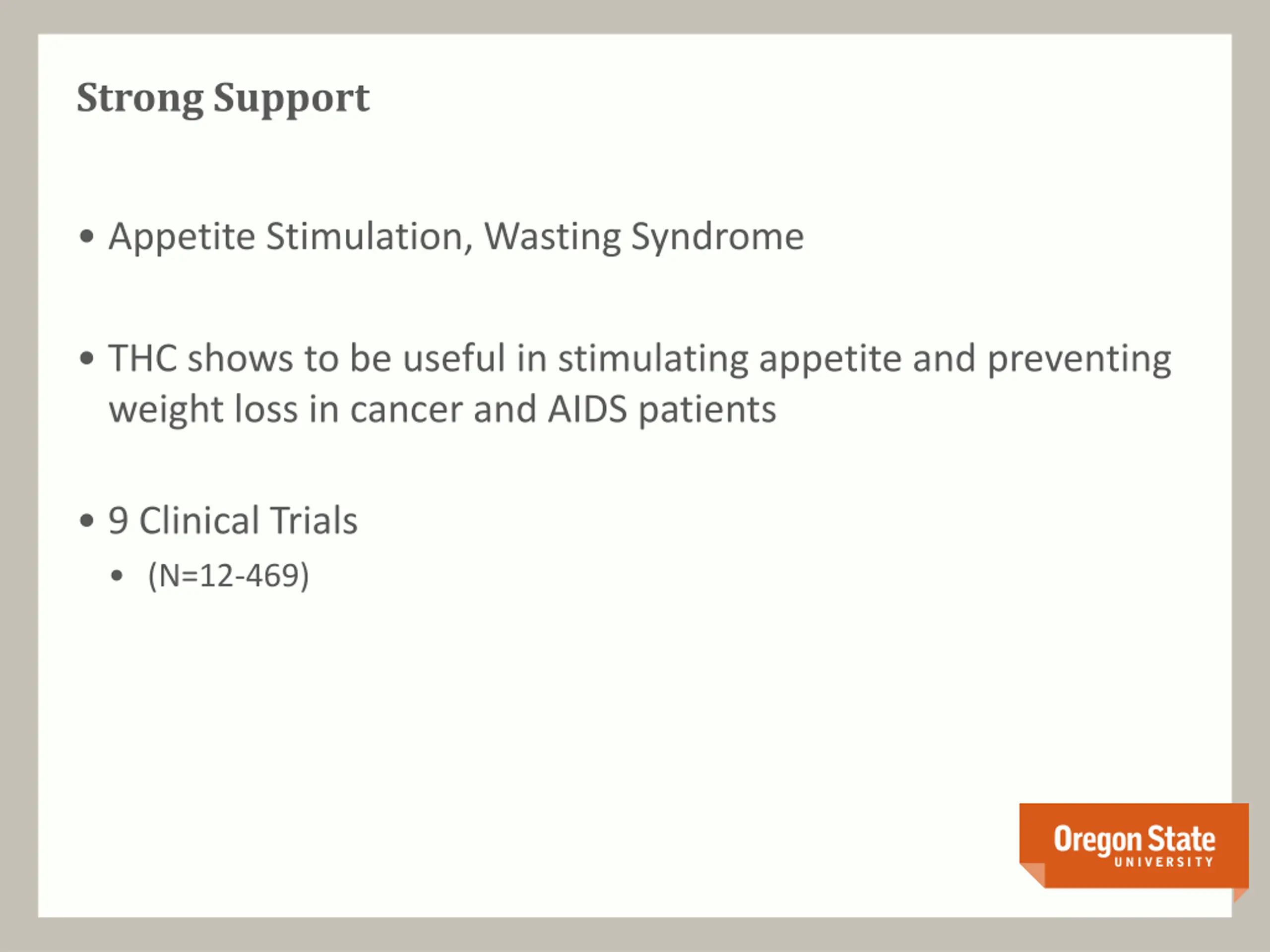 Strong Support

• Appetite Stimulation, Wasting Syndrome

• THC shows to be useful in stimulating appetite and preventing weight loss in cancer and AIDS patients

• 9 Clinical Trials
  • (N=12-469)

Oregon State
UNIVERSITY